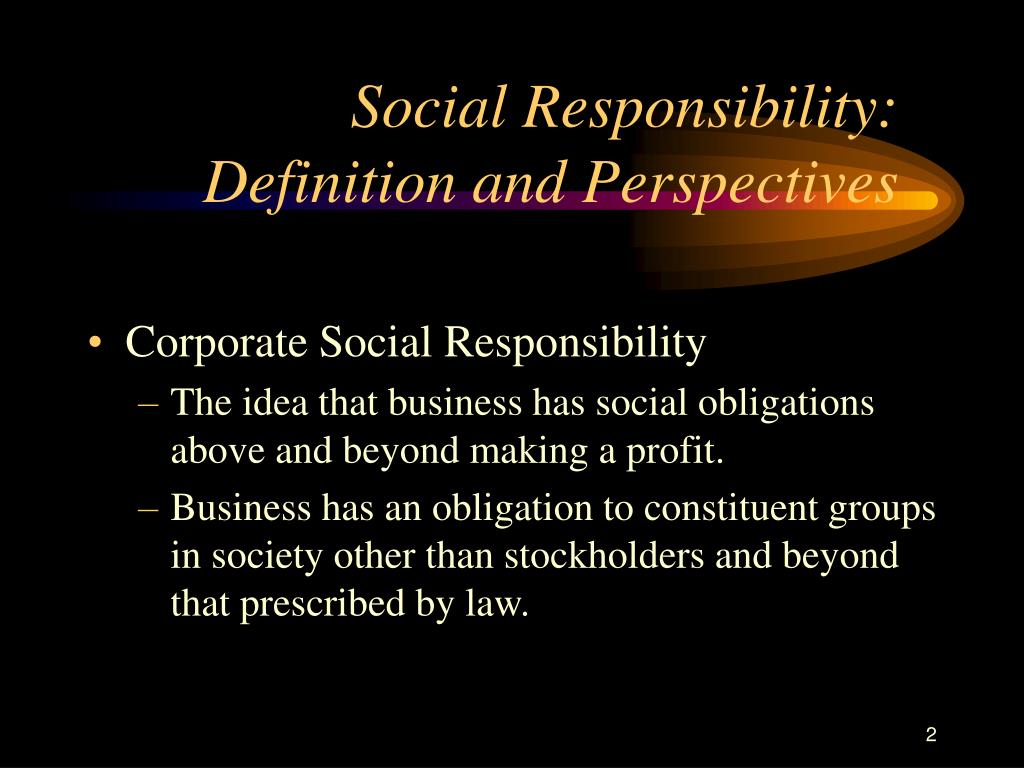 Social Responsibility: Definition and Perspectives

• Corporate Social Responsibility
– The idea that business has social obligations above and beyond making a profit.
– Business has an obligation to constituent groups in society other than stockholders and beyond that prescribed by law.

2